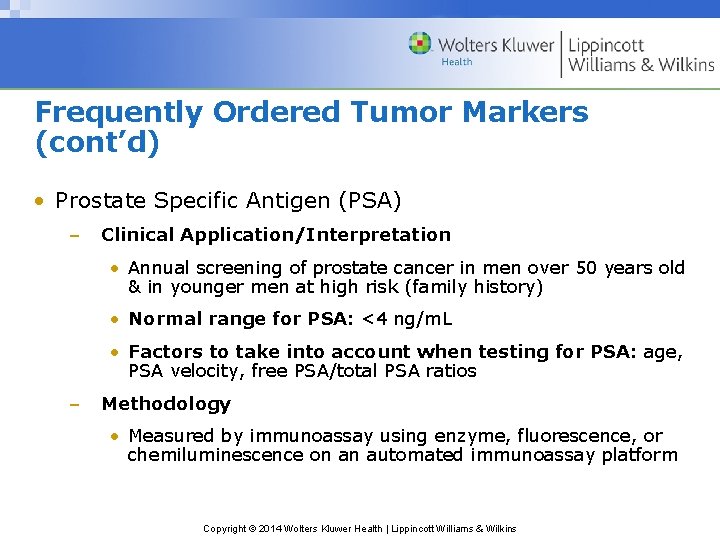 Wolters Kluwer Health | Lippincott Williams & Wilkins

Frequently Ordered Tumor Markers (cont'd)

• Prostate Specific Antigen (PSA)

– Clinical Application/Interpretation

• Annual screening of prostate cancer in men over 50 years old & in younger men at high risk (family history)

• Normal range for PSA: <4 ng/mL

• Factors to take into account when testing for PSA: age, PSA velocity, free PSA/total PSA ratios

– Methodology

• Measured by immunoassay using enzyme, fluorescence, or chemiluminescence on an automated immunoassay platform

Copyright © 2014 Wolters Kluwer Health | Lippincott Williams & Wilkins